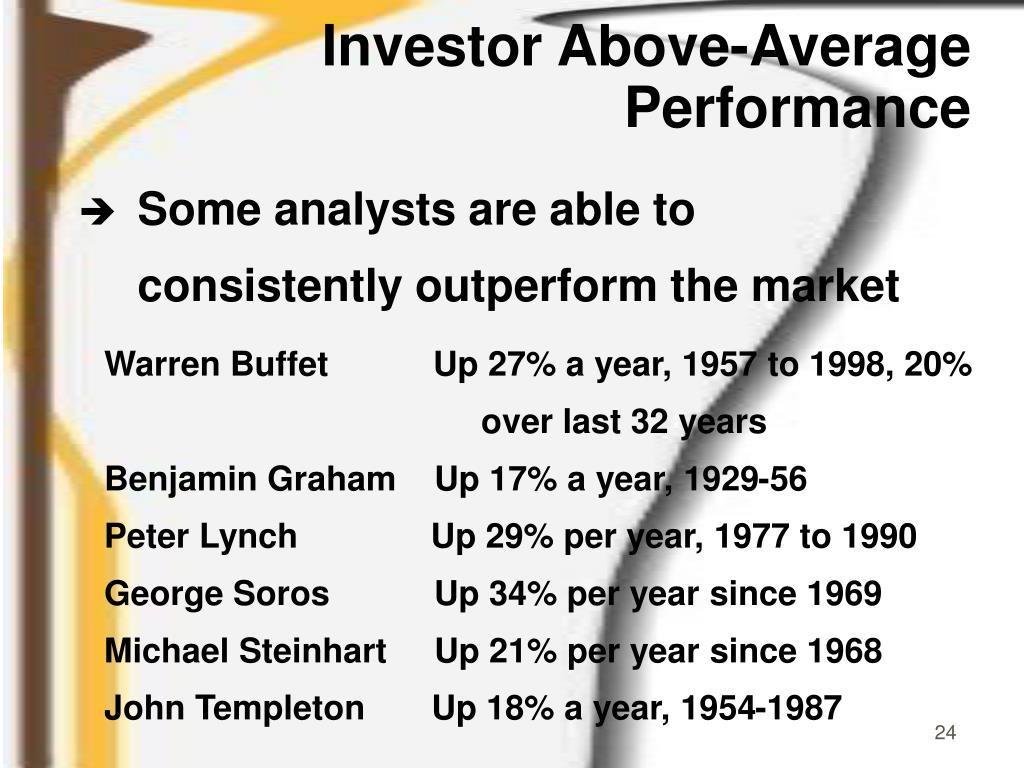 Investor Above-Average Performance

➔ Some analysts are able to consistently outperform the market

Warren Buffet Up 27% a year, 1957 to 1998, 20% over last 32 years

Benjamin Graham Up 17% a year, 1929-56

Peter Lynch Up 29% per year, 1977 to 1990

George Soros Up 34% per year since 1969

Michael Steinhart Up 21% per year since 1968

John Templeton Up 18% a year, 1954-1987

24